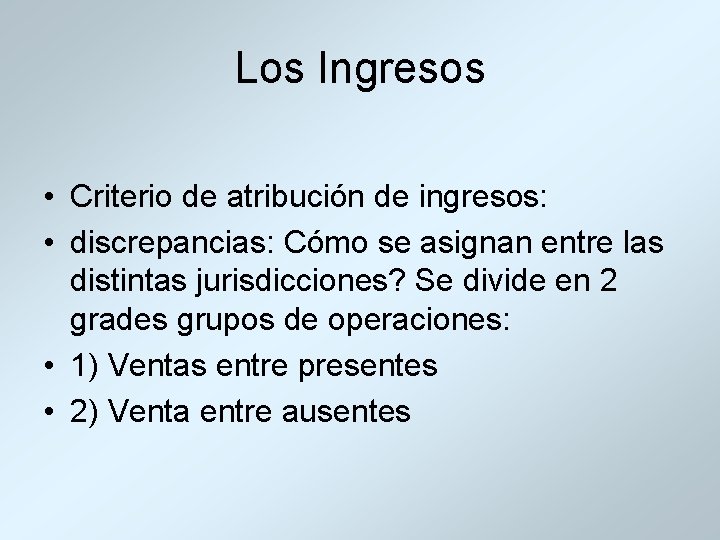 Los Ingresos

• Criterio de atribución de ingresos:
• discrepancias: Cómo se asignan entre las distintas jurisdicciones? Se divide en 2 grades grupos de operaciones:
• 1) Ventas entre presentes
• 2) Venta entre ausentes